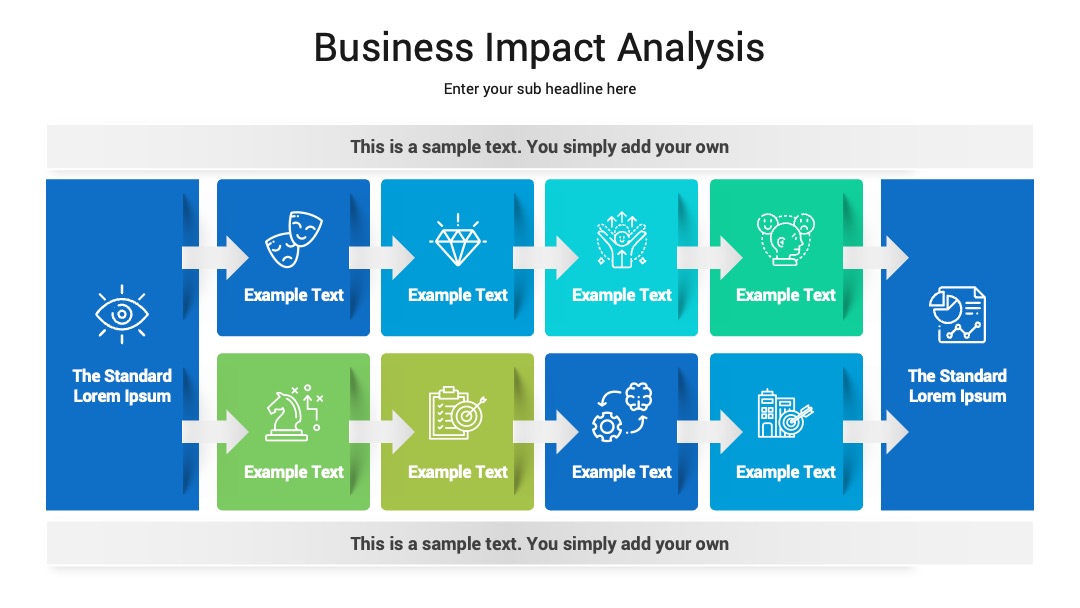 Business Impact Analysis

Enter your sub headline here

This is a sample text. You simply add your own

The Standard Lorem Ipsum

Example Text

Example Text

Example Text

Example Text

Example Text

Example Text

Example Text

Example Text

The Standard Lorem Ipsum

This is a sample text. You simply add your own